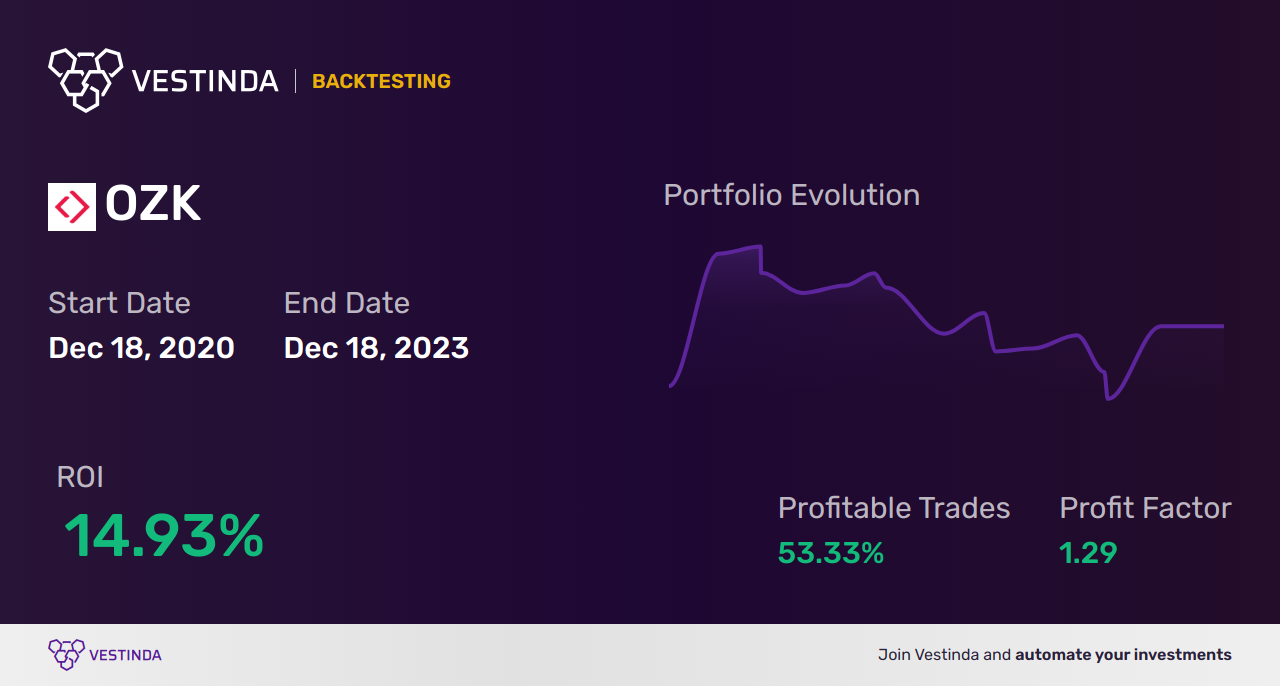 VESTINDA | BACKTESTING

OZK

Start Date
Dec 18, 2020

End Date
Dec 18, 2023

Portfolio Evolution

ROI
14.93%

Profitable Trades
53.33%

Profit Factor
1.29

VESTINDA

Join Vestinda and automate your investments